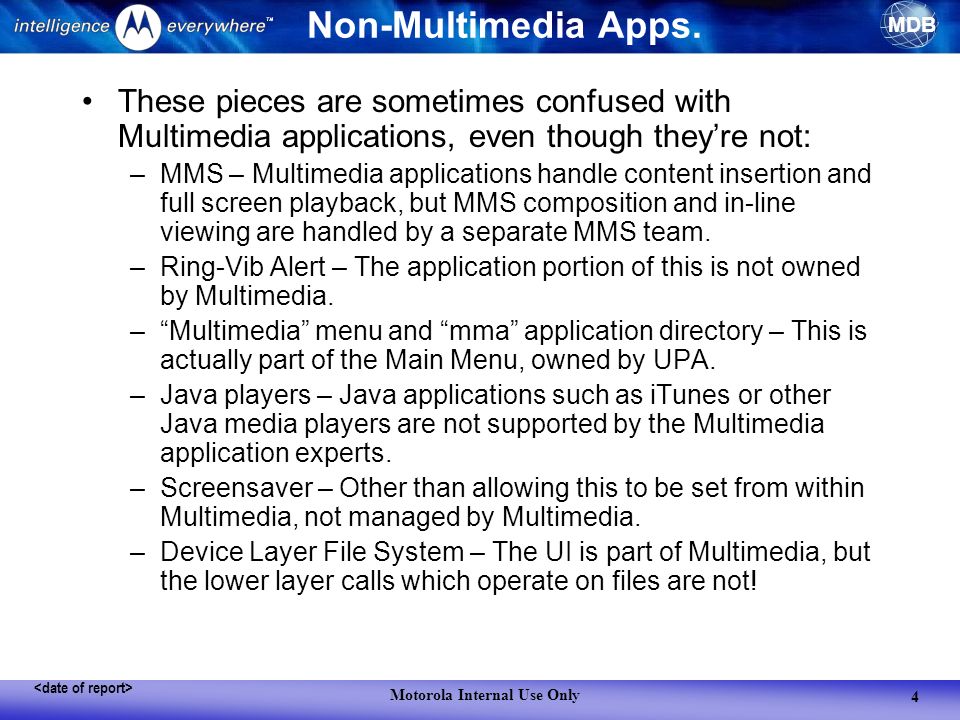 intelligence everywhere™ Non-Multimedia Apps. MDB

• These pieces are sometimes confused with Multimedia applications, even though they're not:

– MMS – Multimedia applications handle content insertion and full screen playback, but MMS composition and in-line viewing are handled by a separate MMS team.

– Ring-Vib Alert – The application portion of this is not owned by Multimedia.

– "Multimedia" menu and "mma" application directory – This is actually part of the Main Menu, owned by UPA.

– Java players – Java applications such as iTunes or other Java media players are not supported by the Multimedia application experts.

– Screensaver – Other than allowing this to be set from within Multimedia, not managed by Multimedia.

– Device Layer File System – The UI is part of Multimedia, but the lower layer calls which operate on files are not!

<date of report> Motorola Internal Use Only 4